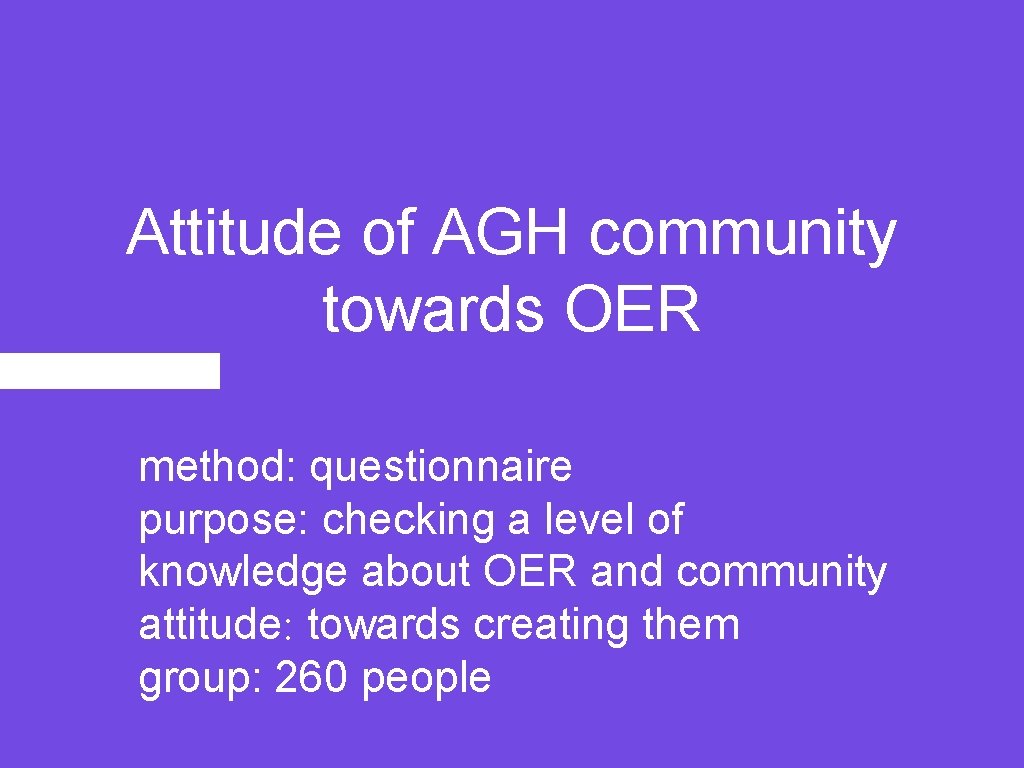 Attitude of AGH community towards OER

method: questionnaire
purpose: checking a level of knowledge about OER and community attitude: towards creating them
group: 260 people